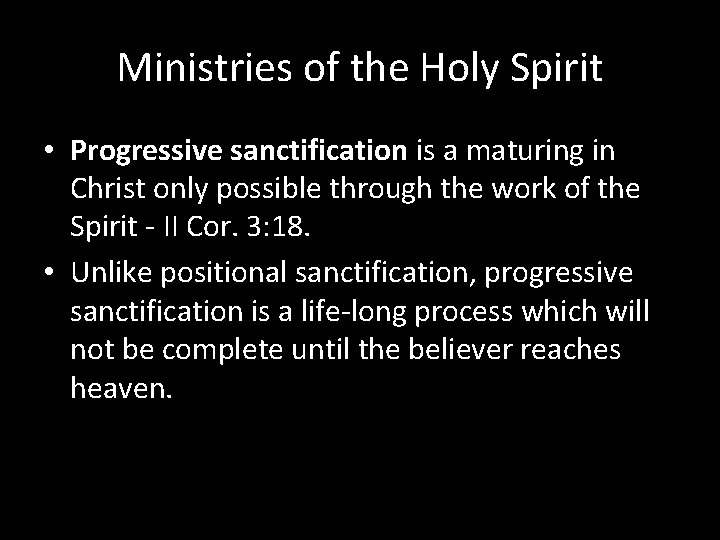 Ministries of the Holy Spirit

• Progressive sanctification is a maturing in Christ only possible through the work of the Spirit - II Cor. 3:18.

• Unlike positional sanctification, progressive sanctification is a life-long process which will not be complete until the believer reaches heaven.